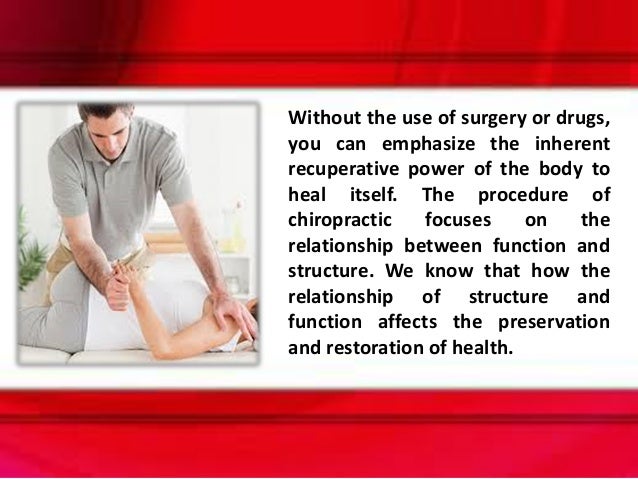 Without the use of surgery or drugs, you can emphasize the inherent recuperative power of the body to heal itself. The procedure of chiropractic focuses on the relationship between function and structure. We know that how the relationship of structure and function affects the preservation and restoration of health.